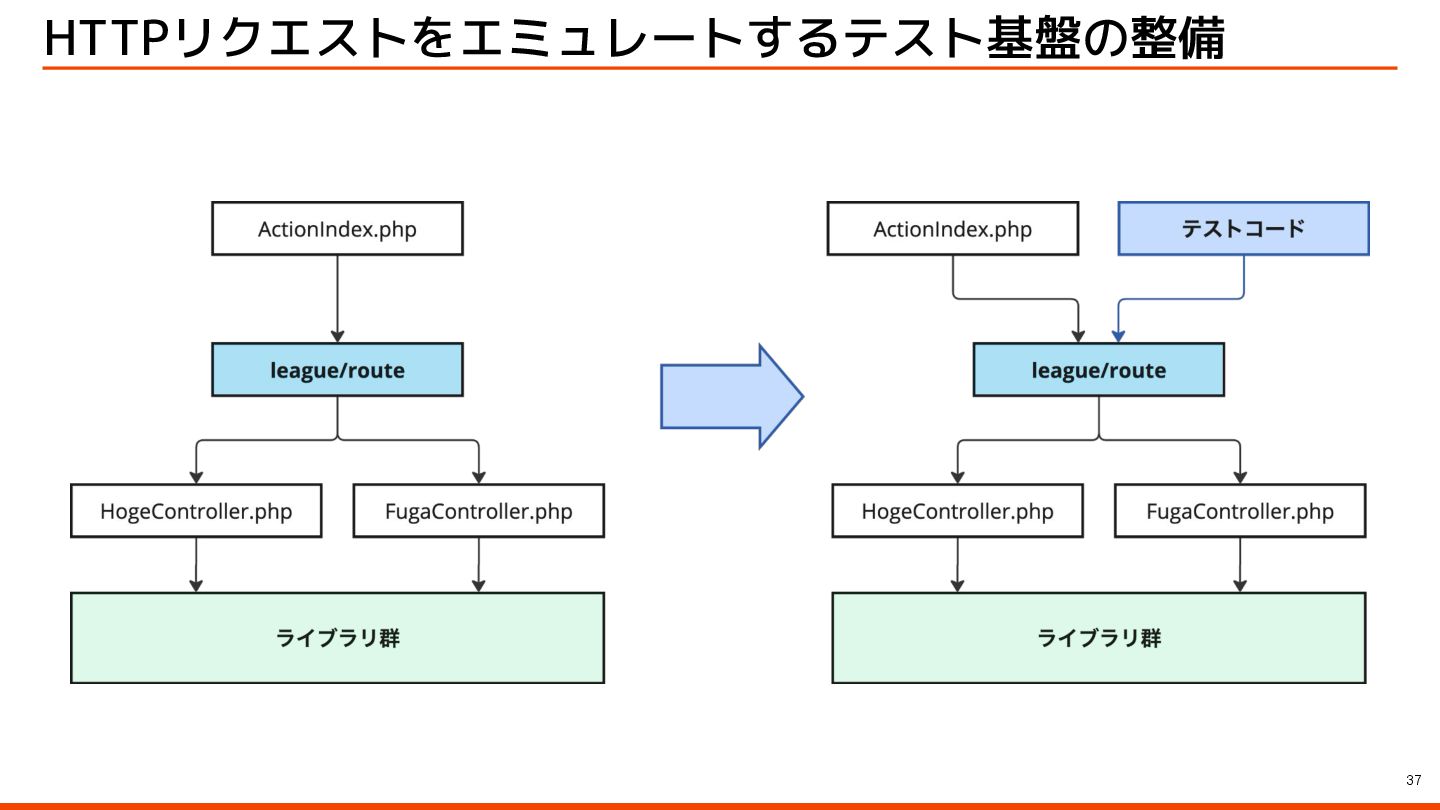 HTTPリクエストをエミュレートするテスト基盤の整備

ActionIndex.php

league/route

HogeController.php

FugaController.php

ライブラリ群

ActionIndex.php

テストコード

league/route

HogeController.php

FugaController.php

ライブラリ群

37